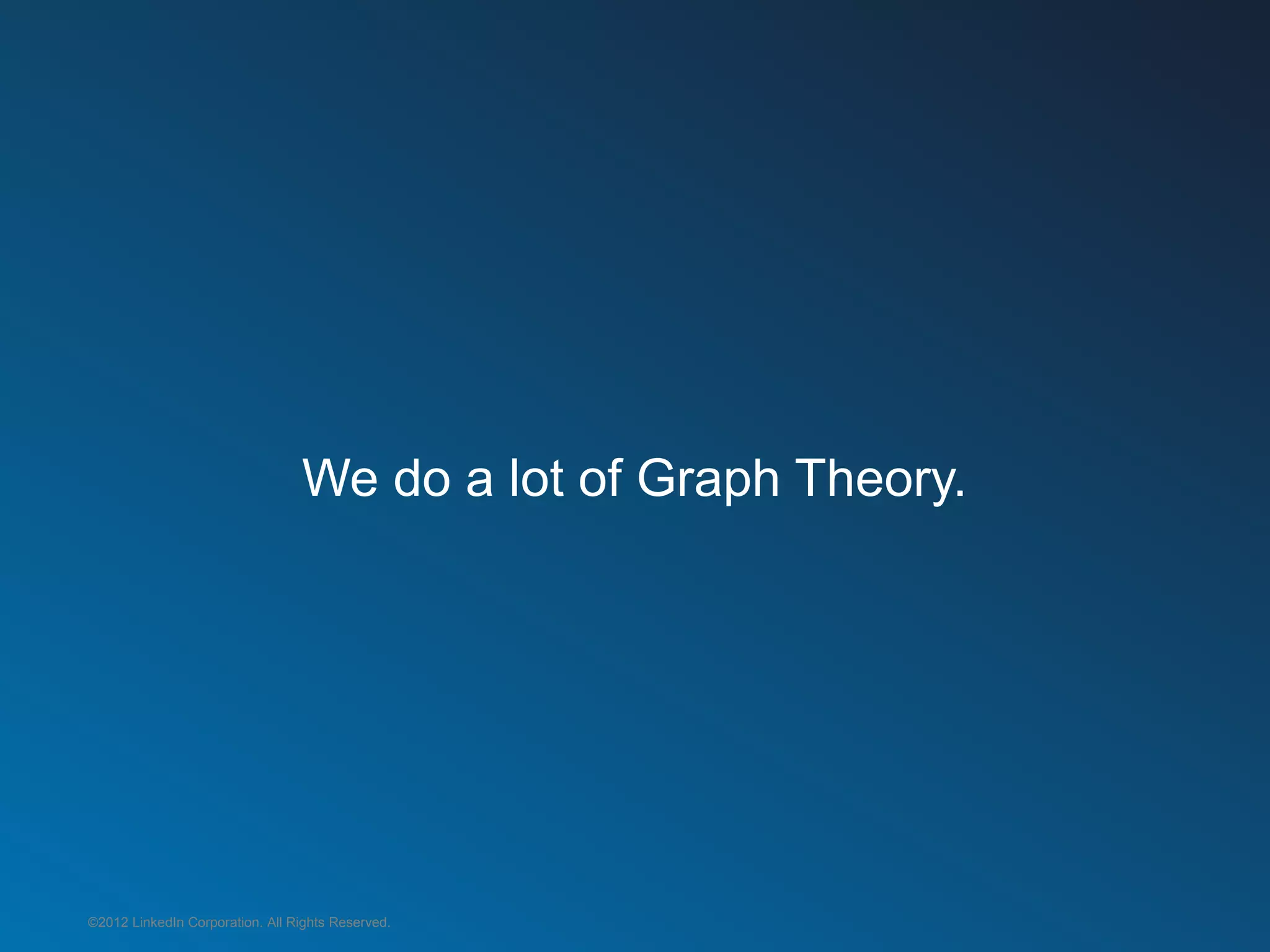 We do a lot of Graph Theory.

©2012 LinkedIn Corporation. All Rights Reserved.